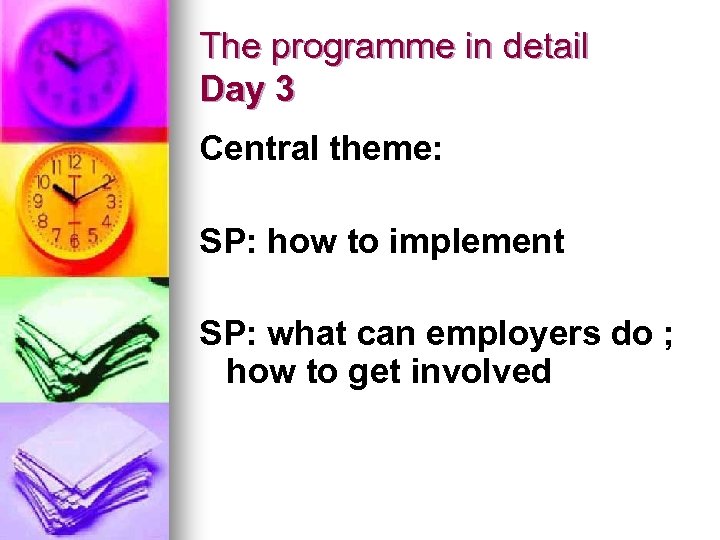 The programme in detail
Day 3

Central theme:

SP: how to implement

SP: what can employers do ; how to get involved